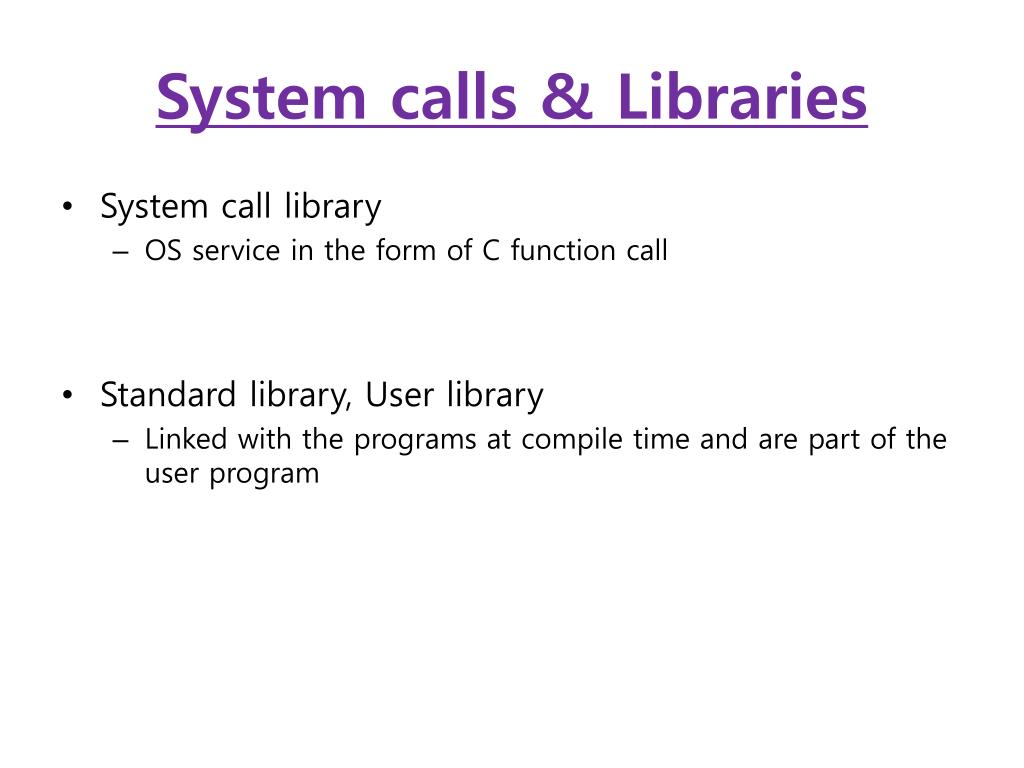 System calls & Libraries

• System call library
– OS service in the form of C function call

• Standard library, User library
– Linked with the programs at compile time and are part of the user program